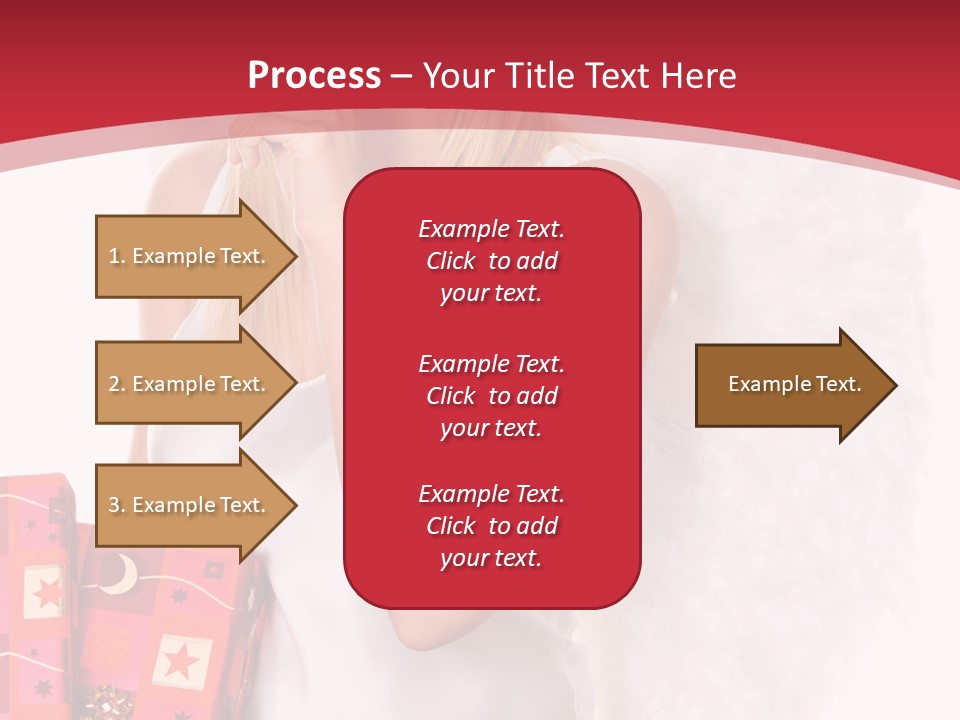 Process – Your Title Text Here

1. Example Text.

2. Example Text.

3. Example Text.

Example Text. Click to add your text.

Example Text. Click to add your text.

Example Text. Click to add your text.

Example Text.